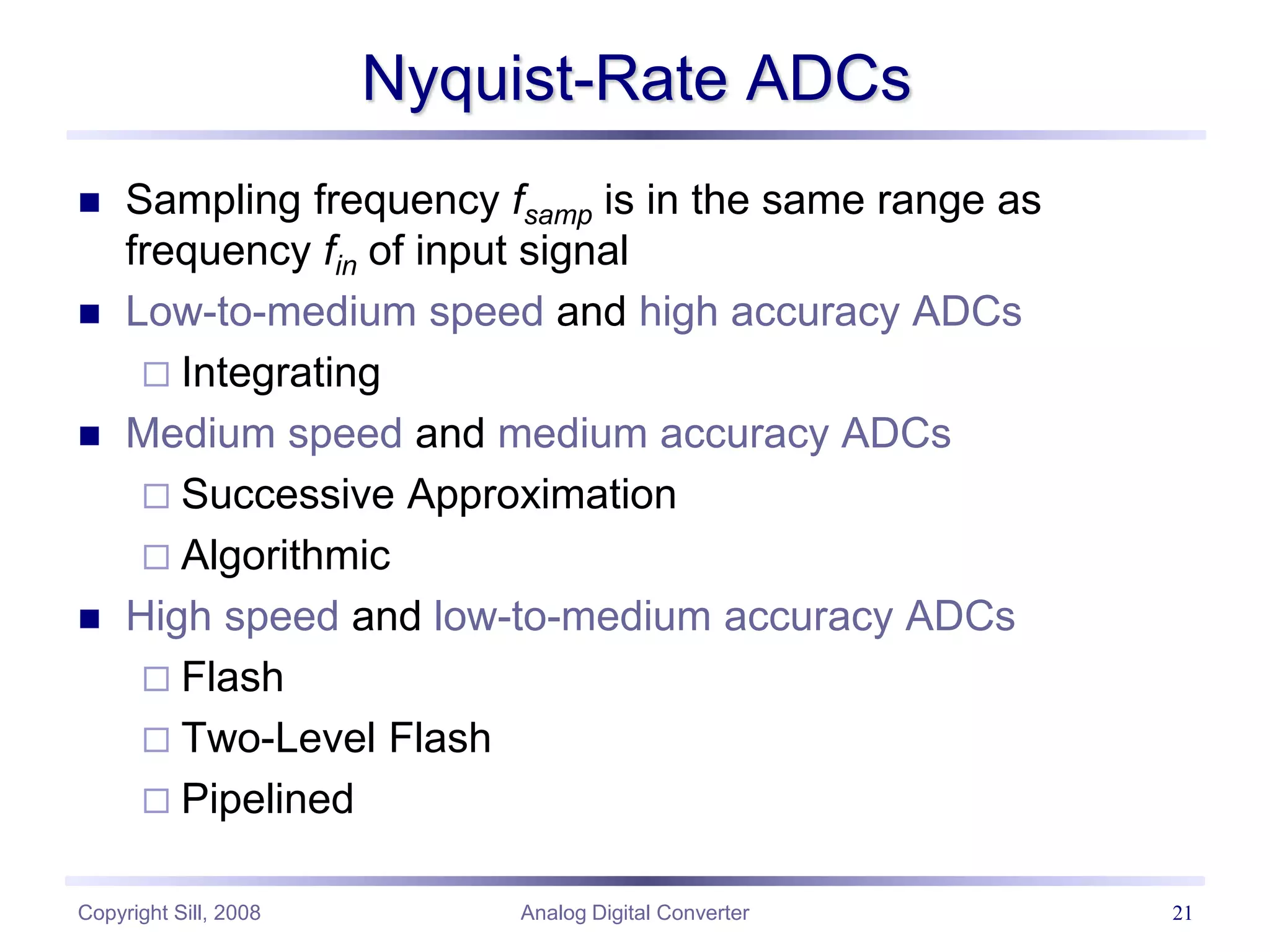 Nyquist-Rate ADCs

■ Sampling frequency $f_{samp}$ is in the same range as frequency $f_{in}$ of input signal
■ Low-to-medium speed and high accuracy ADCs
□ Integrating
■ Medium speed and medium accuracy ADCs
□ Successive Approximation
□ Algorithmic
■ High speed and low-to-medium accuracy ADCs
□ Flash
□ Two-Level Flash
□ Pipelined

Copyright Sill, 2008
Analog Digital Converter
21